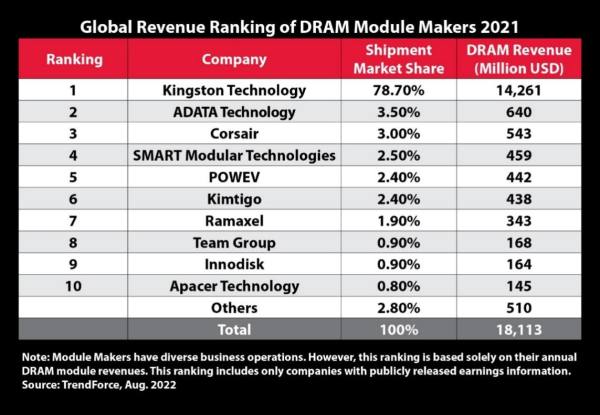 Global Revenue Ranking of DRAM Module Makers 2021

| Ranking | Company | Shipment Market Share | DRAM Revenue (Million USD) |
|---|---|---|---|
| 1 | Kingston Technology | 78.70% | 14,261 |
| 2 | ADATA Technology | 3.50% | 640 |
| 3 | Corsair | 3.00% | 543 |
| 4 | SMART Modular Technologies | 2.50% | 459 |
| 5 | POWEV | 2.40% | 442 |
| 6 | Kimtigo | 2.40% | 438 |
| 7 | Ramaxel | 1.90% | 343 |
| 8 | Team Group | 0.90% | 168 |
| 9 | Innodisk | 0.90% | 164 |
| 10 | Apacer Technology | 0.80% | 145 |
| | Others | 2.80% | 510 |
| | Total | 100% | 18,113 |

Note: Module Makers have diverse business operations. However, this ranking is based solely on their annual DRAM module revenues. This ranking includes only companies with publicly released earnings information.
Source: TrendForce, Aug. 2022